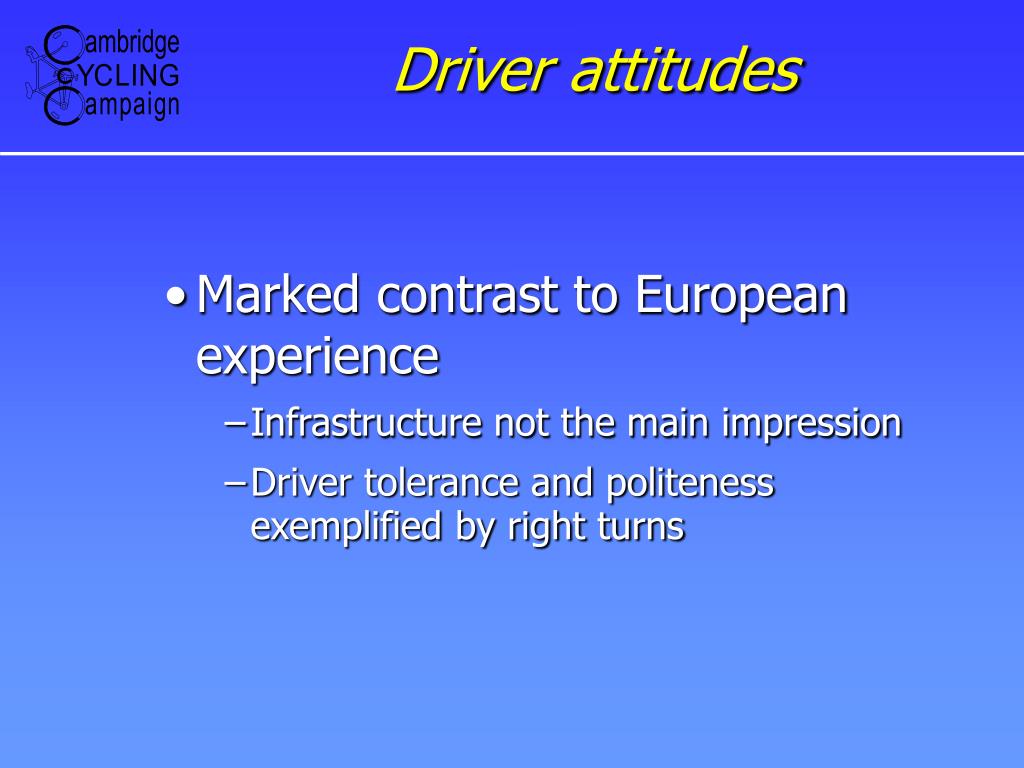 Cambridge
CYCLING
Campaign

Driver attitudes

• Marked contrast to European experience

– Infrastructure not the main impression

– Driver tolerance and politeness exemplified by right turns